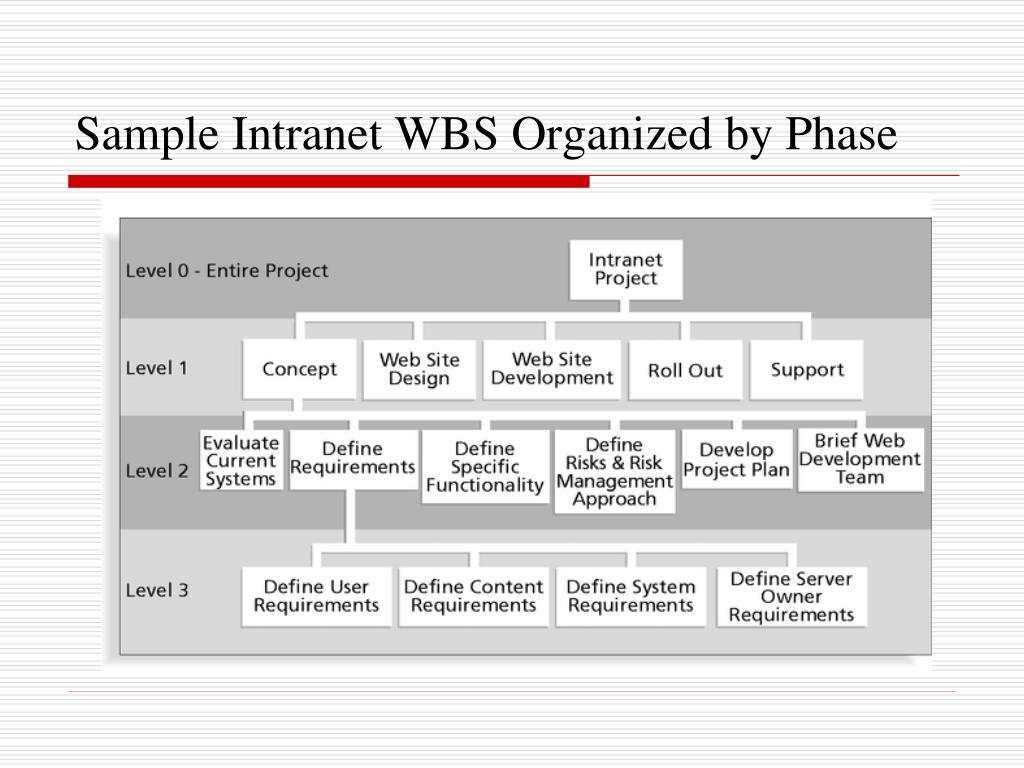 Sample Intranet WBS Organized by Phase

Level 0 - Entire Project

Intranet Project

Level 1

Concept

Web Site Design

Web Site Development

Roll Out

Support

Level 2

Evaluate Current Systems

Define Requirements

Define Specific Functionality

Define Risks & Risk Management Approach

Develop Project Plan

Brief Web Development Team

Level 3

Define User Requirements

Define Content Requirements

Define System Requirements

Define Server Owner Requirements